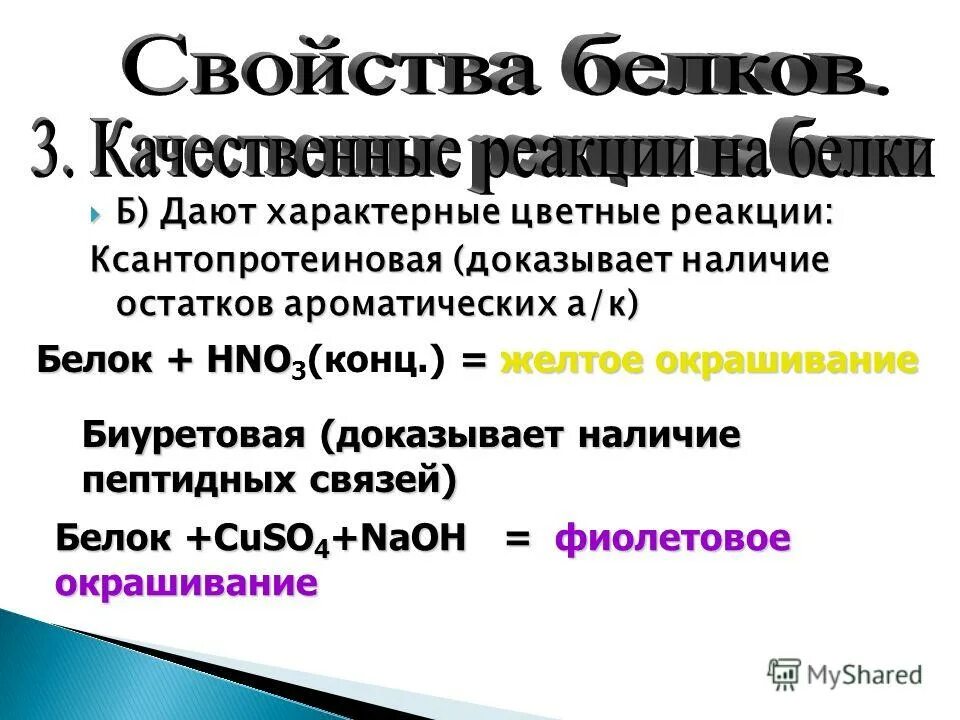 Свойства белков.
3. Качественные реакции на белки

Б) Дают характерные цветные реакции:

Ксантопротеиновая (доказывает наличие остатков ароматических а/к)

Белок + $HNO_3$(конц.) = желтое окрашивание

Биуретовая (доказывает наличие пептидных связей)

Белок +$CuSO_4$+NaOH = фиолетовое окрашивание

MyShared